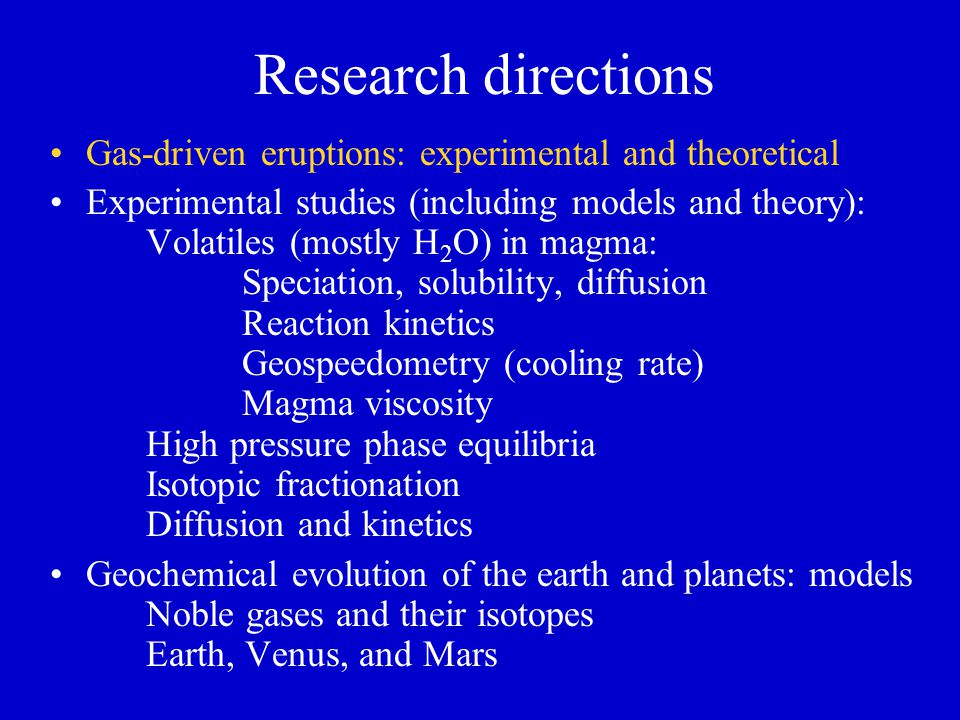 Research directions

• Gas-driven eruptions: experimental and theoretical
• Experimental studies (including models and theory):
Volatiles (mostly $H_2O$) in magma:
Speciation, solubility, diffusion
Reaction kinetics
Geospeedometry (cooling rate)
Magma viscosity
High pressure phase equilibria
Isotopic fractionation
Diffusion and kinetics
• Geochemical evolution of the earth and planets: models
Noble gases and their isotopes
Earth, Venus, and Mars